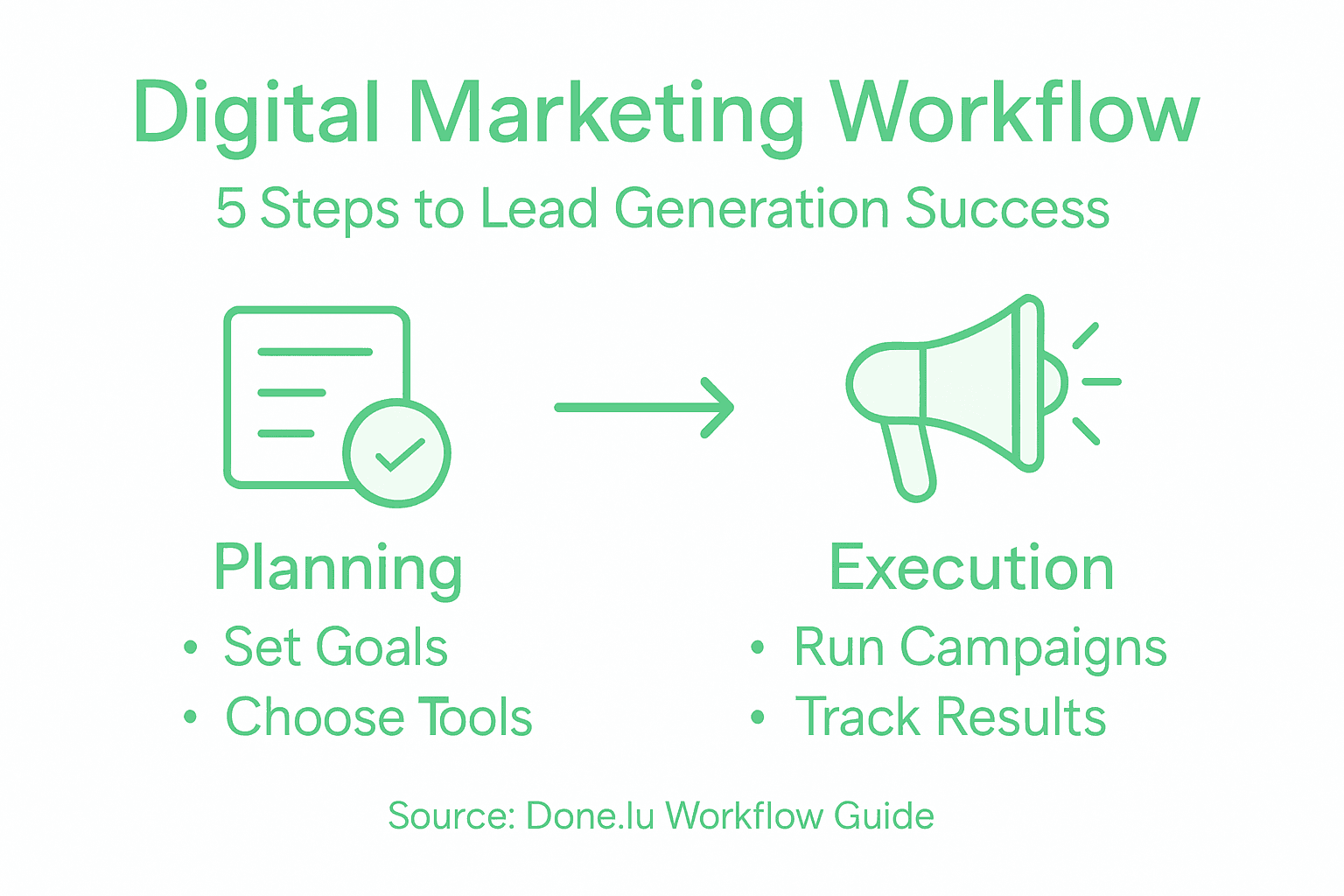 Digital Marketing Workflow

5 Steps to Lead Generation Success

Planning
• Set Goals
• Choose Tools

Execution
• Run Campaigns
• Track Results

Source: Done.lu Workflow Guide